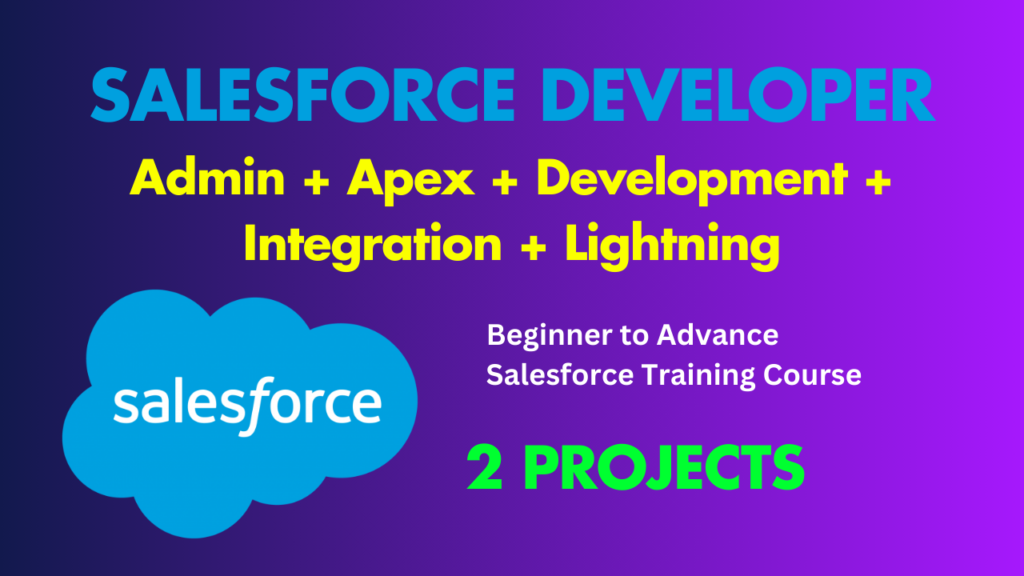 SALESFORCE DEVELOPER

Admin + Apex + Development + Integration + Lightning

salesforce

Beginner to Advance Salesforce Training Course

2 PROJECTS